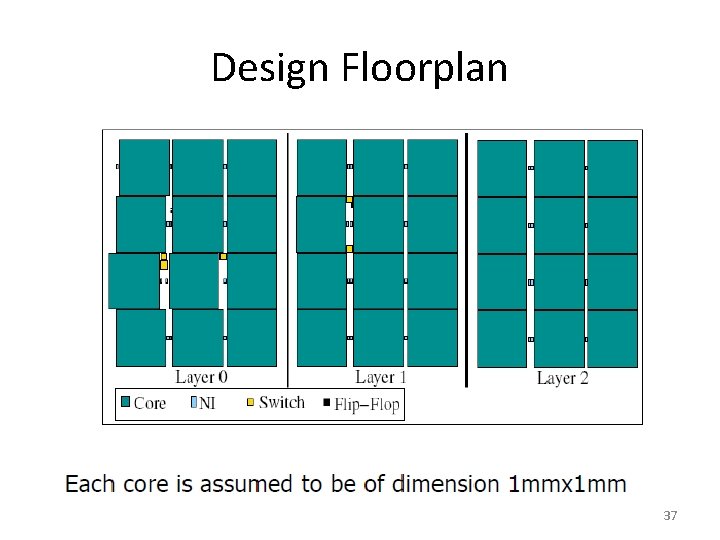 Design Floorplan

Layer 0
Layer 1
Layer 2

Core NI Switch Flip–Flop

Each core is assumed to be of dimension 1mmx1mm

37